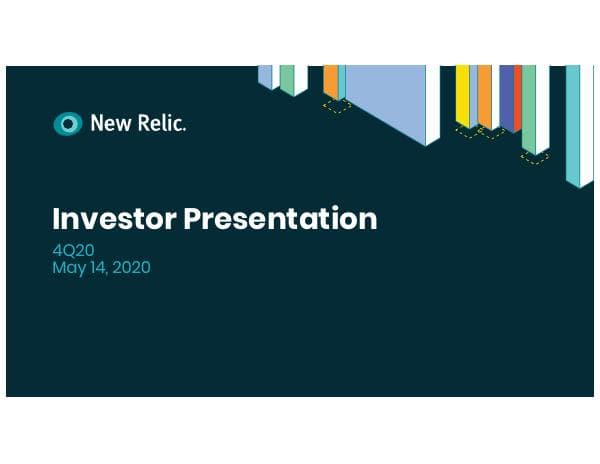 New Relic.

Investor Presentation

4Q20
May 14, 2020